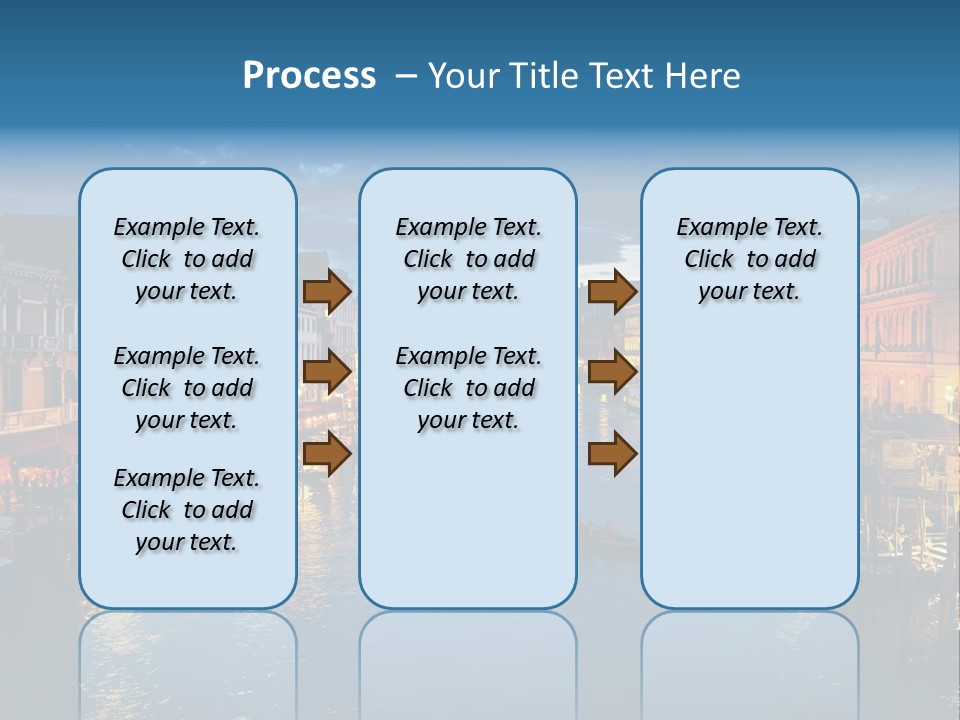 Process – Your Title Text Here

Example Text. Click to add your text.

Example Text. Click to add your text.

Example Text. Click to add your text.

Example Text. Click to add your text.

Example Text. Click to add your text.

Example Text. Click to add your text.